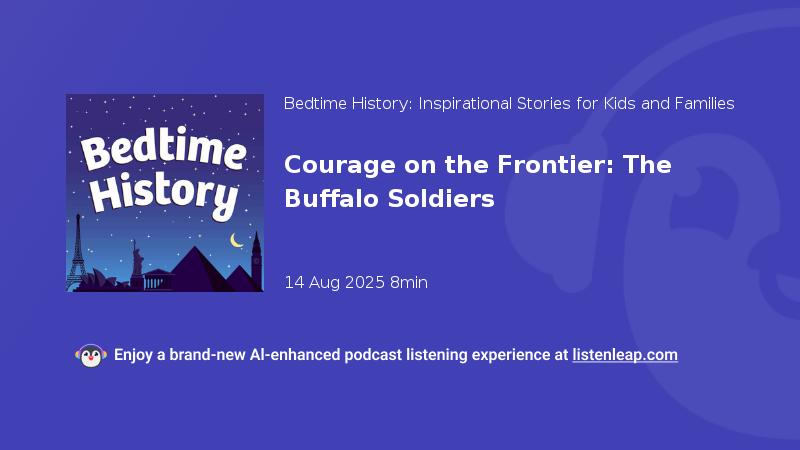 Bedtime History

Bedtime History: Inspirational Stories for Kids and Families

Courage on the Frontier: The Buffalo Soldiers

14 Aug 2025 8min

Enjoy a brand-new AI-enhanced podcast listening experience at listenleap.com